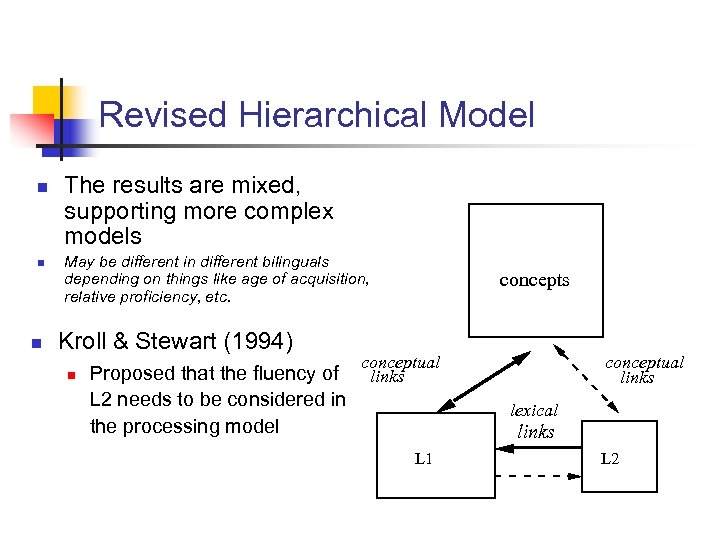 Revised Hierarchical Model

The results are mixed, supporting more complex models

May be different in different bilinguals depending on things like age of acquisition, relative proficiency, etc.

Kroll & Stewart (1994)

Proposed that the fluency of L2 needs to be considered in the processing model

concepts

conceptual links

conceptual links

lexical links

L1

L2